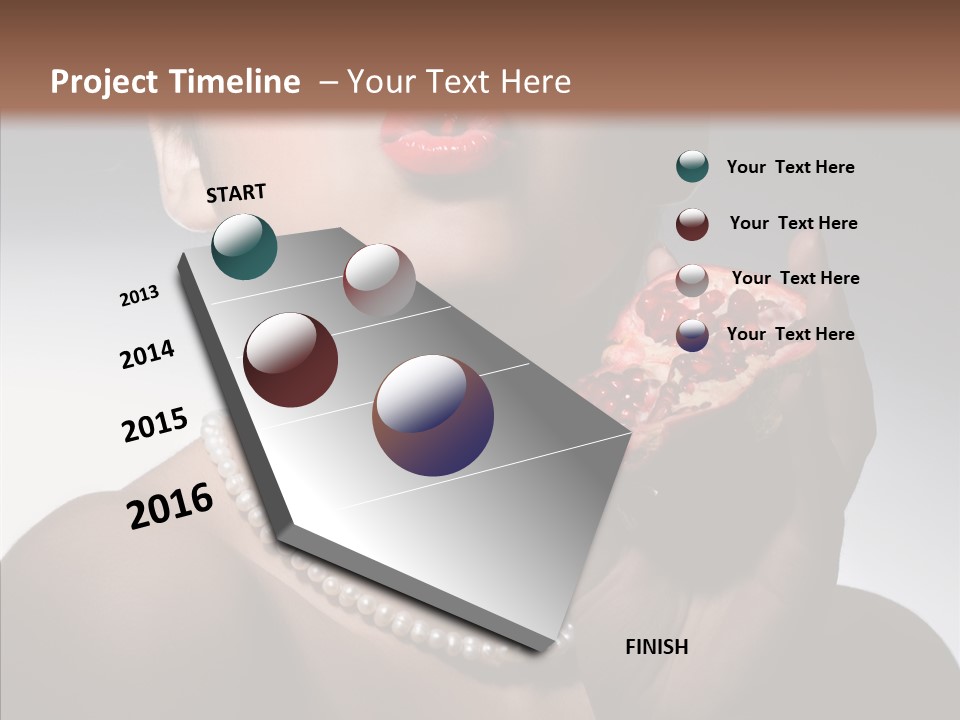 Project Timeline – Your Text Here

START

2013

2014

2015

2016

FINISH

Your Text Here

Your Text Here

Your Text Here

Your Text Here